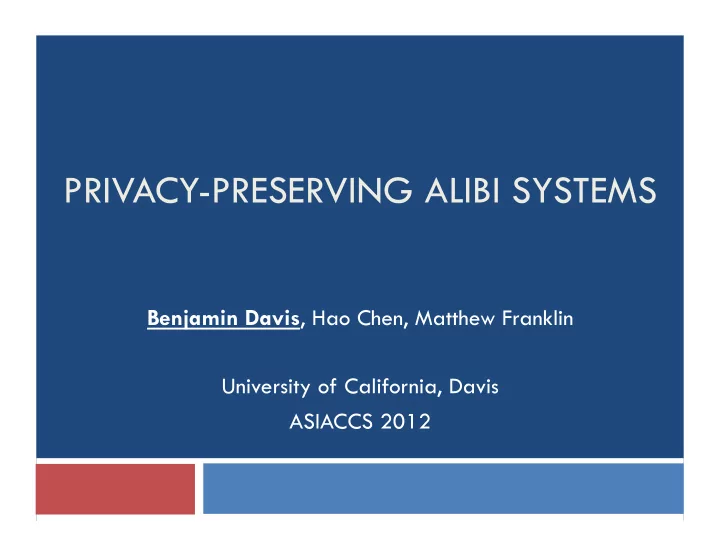 PRIVACY-PRESERVING ALIBI SYSTEMS

Benjamin Davis, Hao Chen, Matthew Franklin

University of California, Davis
ASIACCS 2012